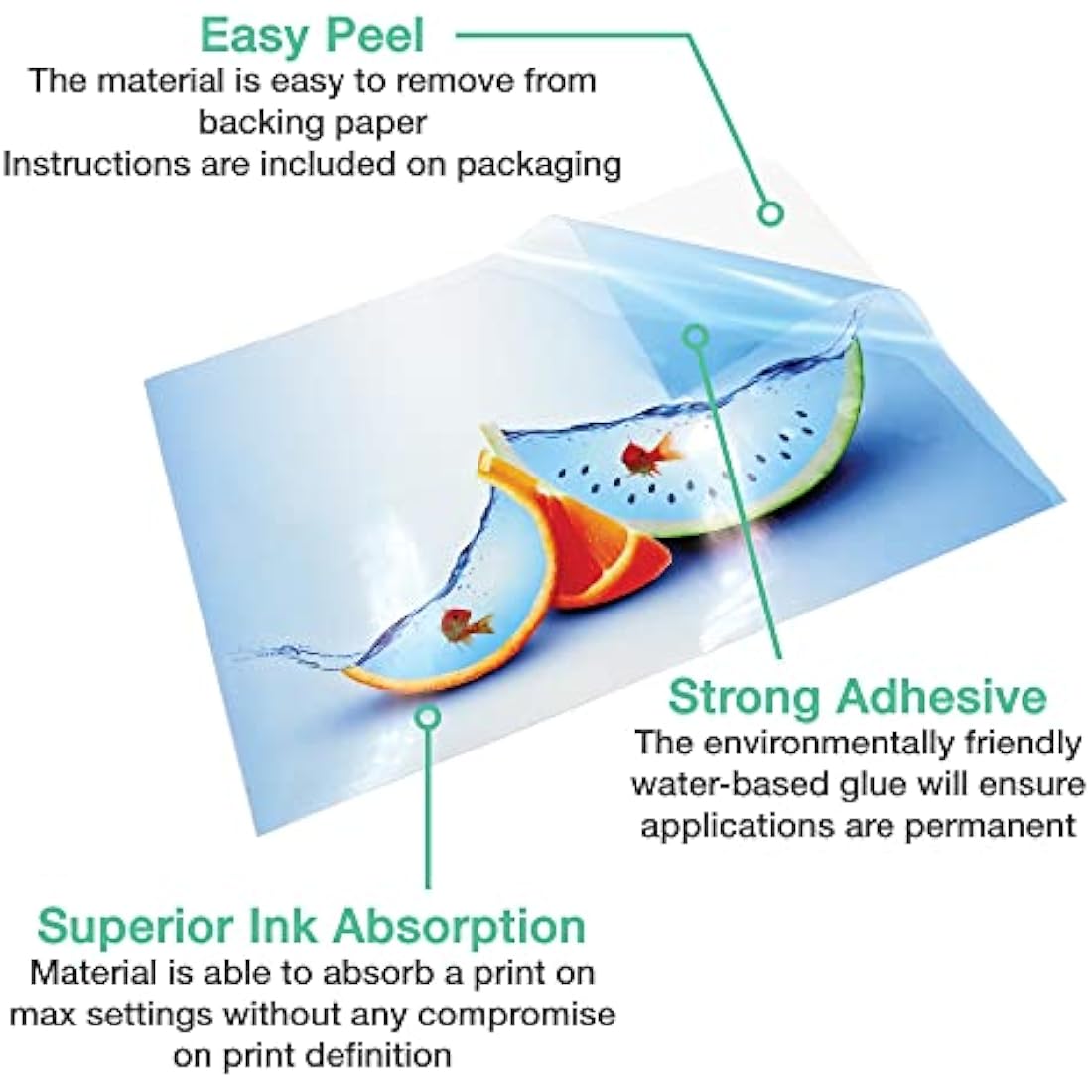 Easy Peel
The material is easy to remove from backing paper
Instructions are included on packaging

Strong Adhesive
The environmentally friendly water-based glue will ensure applications are permanent

Superior Ink Absorption
Material is able to absorb a print on max settings without any compromise on print definition